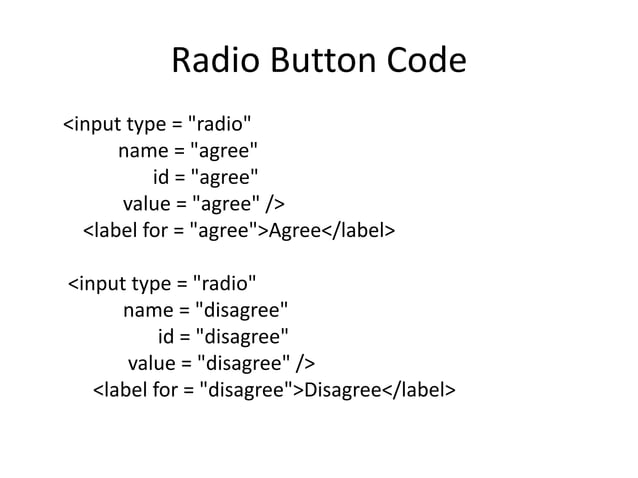 Radio Button Code

<input type = "radio"
name = "agree"
id = "agree"
value = "agree" />
<label for = "agree">Agree</label>

<input type = "radio"
name = "disagree"
id = "disagree"
value = "disagree" />
<label for = "disagree">Disagree</label>